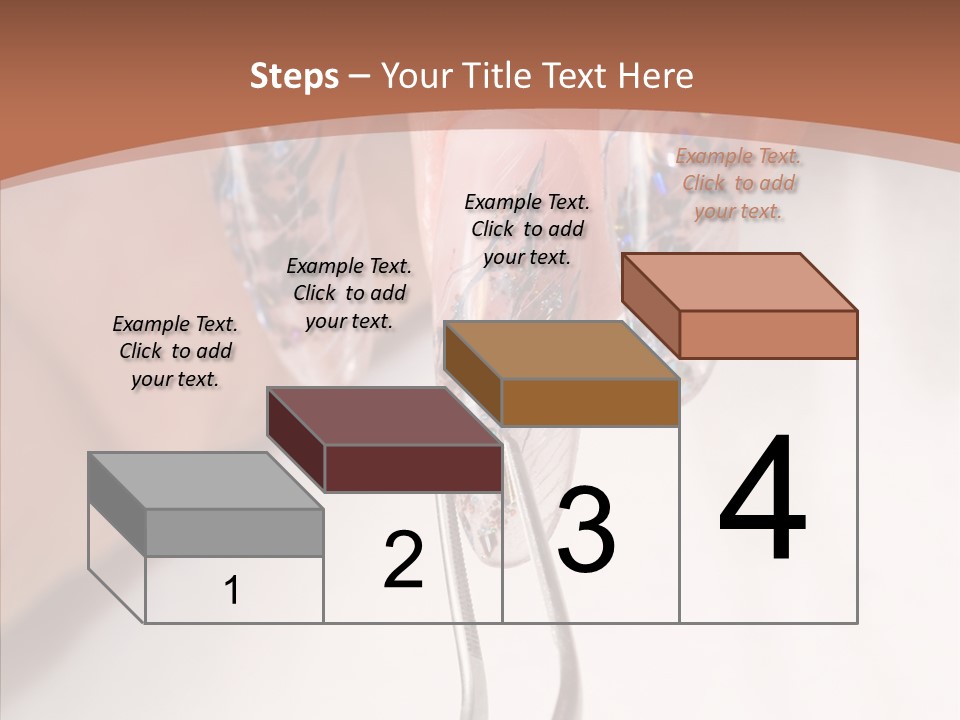 Steps – Your Title Text Here

Example Text. Click to add your text.

Example Text. Click to add your text.

Example Text. Click to add your text.

Example Text. Click to add your text.

1

2

3

4